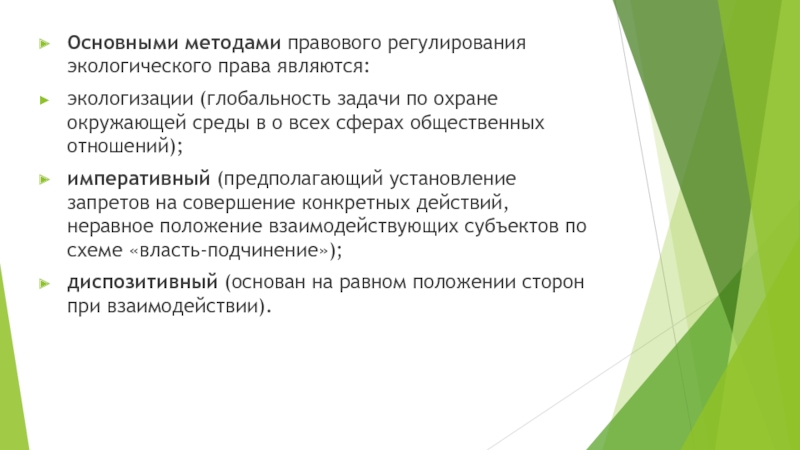 Основными методами правового регулирования экологического права являются:

экологизации (глобальность задачи по охране окружающей среды в о всех сферах общественных отношений);

императивный (предполагающий установление запретов на совершение конкретных действий, неравное положение взаимодействующих субъектов по схеме «власть-подчинение»);

диспозитивный (основан на равном положении сторон при взаимодействии).